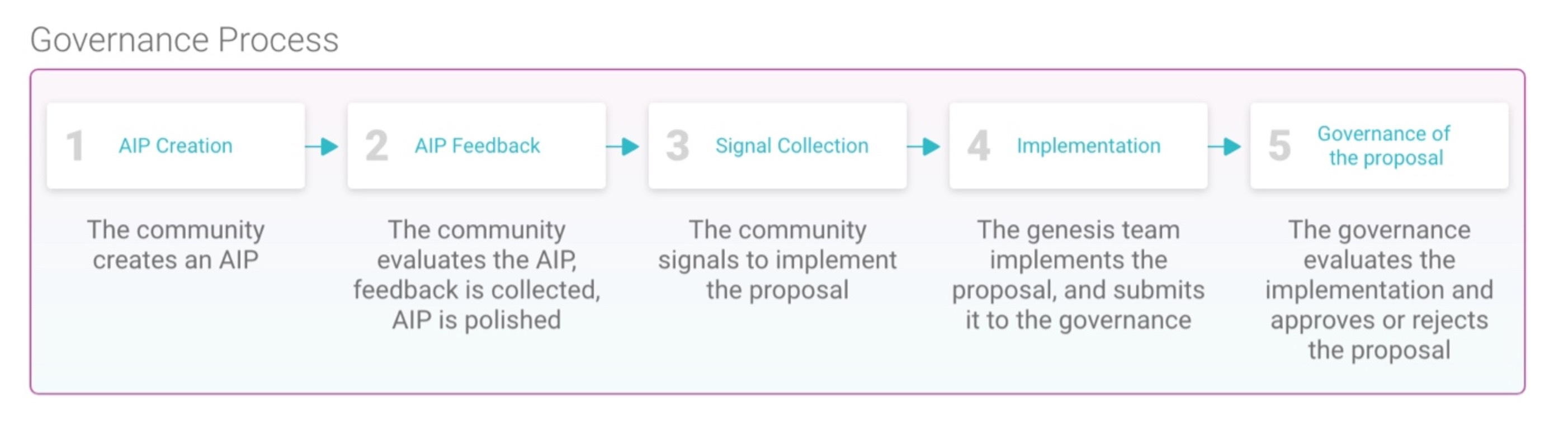 Governance Process

1 AIP Creation

The community creates an AIP

2 AIP Feedback

The community evaluates the AIP, feedback is collected, AIP is polished

3 Signal Collection

The community signals to implement the proposal

4 Implementation

The genesis team implements the proposal, and submits it to the governance

5 Governance of the proposal

The governance evaluates the implementation and approves or rejects the proposal